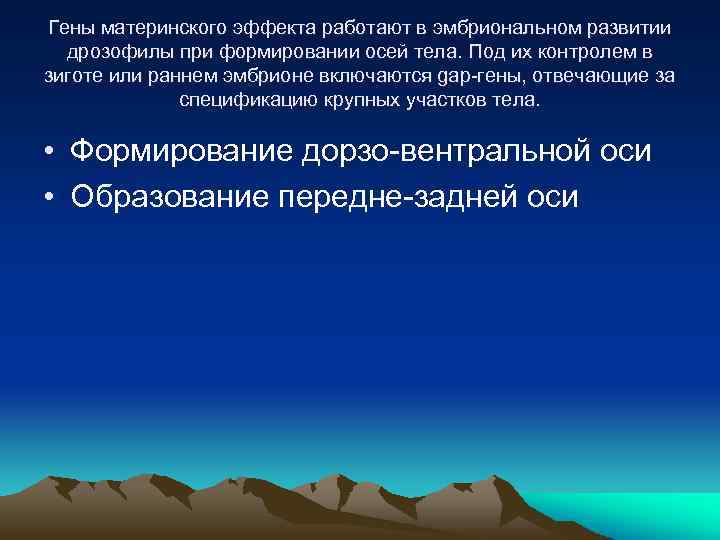 Гены материнского эффекта работают в эмбриональном развитии дрозофилы при формировании осей тела. Под их контролем в зиготе или раннем эмбрионе включаются gap-гены, отвечающие за спецификацию крупных участков тела.

• Формирование дорзо-вентральной оси
• Образование передне-задней оси